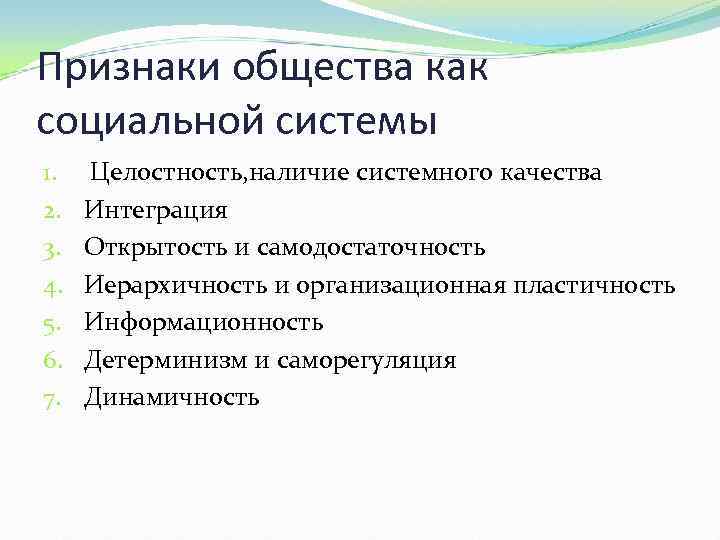 Признаки общества как социальной системы

1. Целостность,наличие системного качества
2. Интеграция
3. Открытость и самодостаточность
4. Иерархичность и организационная пластичность
5. Информационность
6. Детерминизм и саморегуляция
7. Динамичность